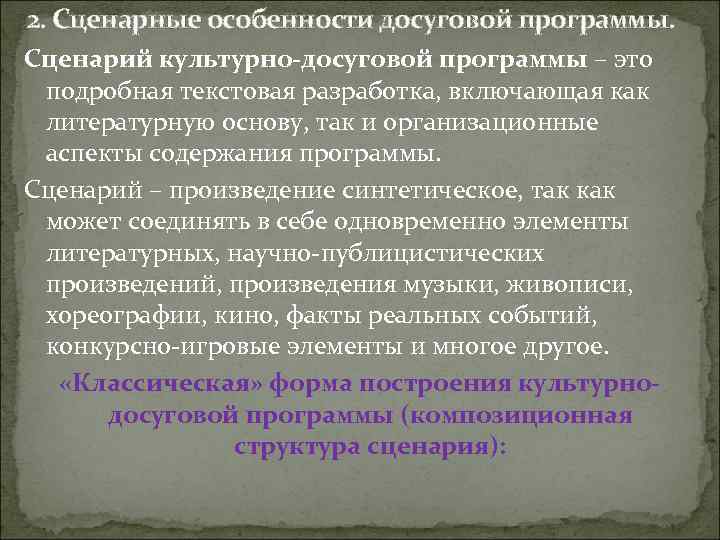 2. Сценарные особенности досуговой программы.

Сценарий культурно-досуговой программы – это подробная текстовая разработка, включающая как литературную основу, так и организационные аспекты содержания программы.

Сценарий – произведение синтетическое, так как может соединять в себе одновременно элементы литературных, научно-публицистических произведений, произведения музыки, живописи, хореографии, кино, факты реальных событий, конкурсно-игровые элементы и многое другое.

«Классическая» форма построения культурно-досуговой программы (композиционная структура сценария):